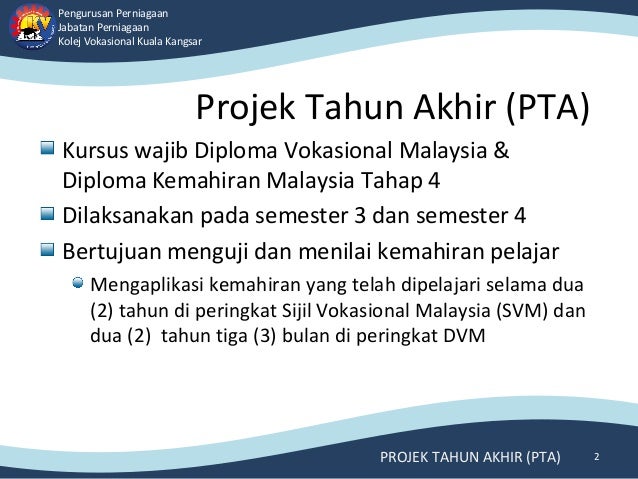 Pengurusan Perniagaan
Jabatan Perniagaan
Kolej Vokasional Kuala Kangsar

Projek Tahun Akhir (PTA)

Kursus wajib Diploma Vokasional Malaysia & Diploma Kemahiran Malaysia Tahap 4

Dilaksanakan pada semester 3 dan semester 4

Bertujuan menguji dan menilai kemahiran pelajar

Mengaplikasi kemahiran yang telah dipelajari selama dua (2) tahun di peringkat Sijil Vokasional Malaysia (SVM) dan dua (2) tahun tiga (3) bulan di peringkat DVM

PROJEK TAHUN AKHIR (PTA) 2